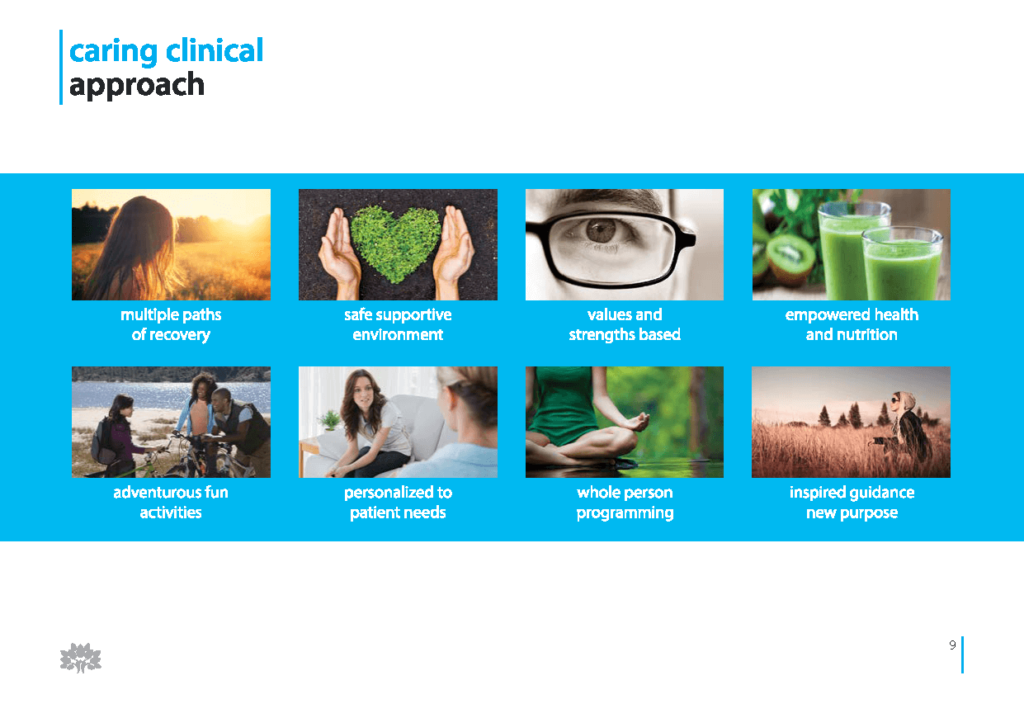 caring clinical approach

multiple paths of recovery

safe supportive environment

values and strengths based

empowered health and nutrition

adventurous fun activities

personalized to patient needs

whole person programming

inspired guidance new purpose

9